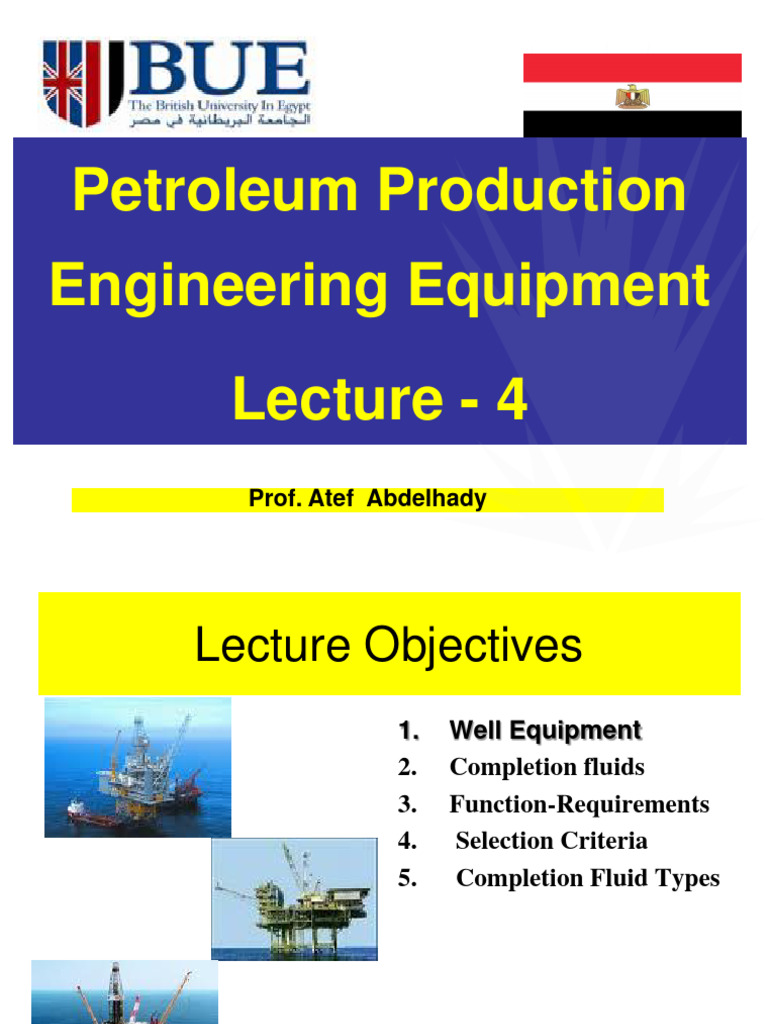 BUE
The British University In Egypt
الجامعة البريطانية في مصر

Petroleum Production Engineering Equipment

Lecture - 4

Prof. Atef Abdelhady

Lecture Objectives

1. Well Equipment
2. Completion fluids
3. Function-Requirements
4. Selection Criteria
5. Completion Fluid Types